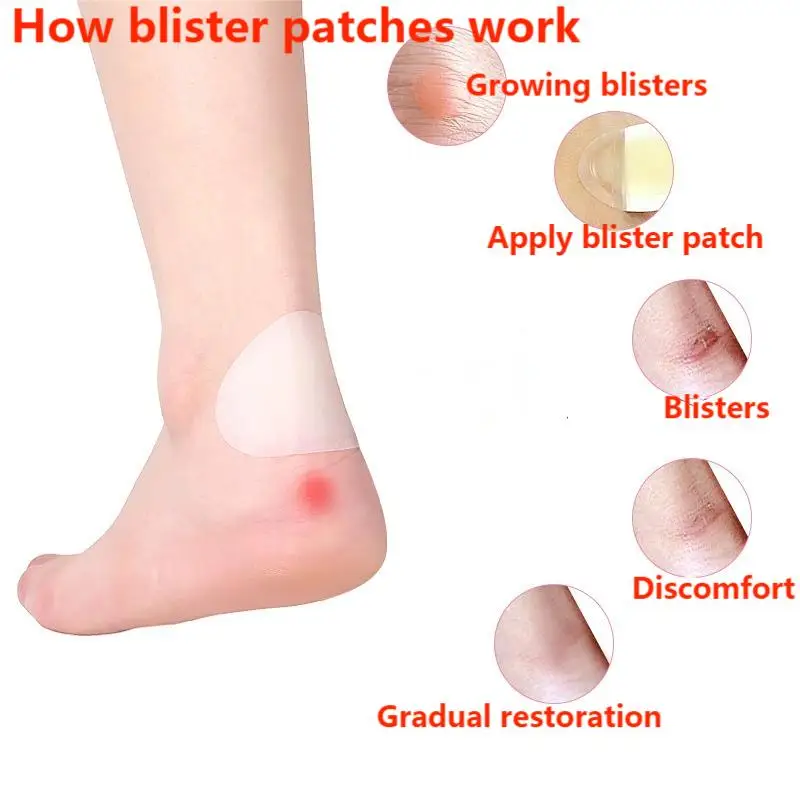 How blister patches work

Growing blisters

Apply blister patch

Blisters

Discomfort

Gradual restoration